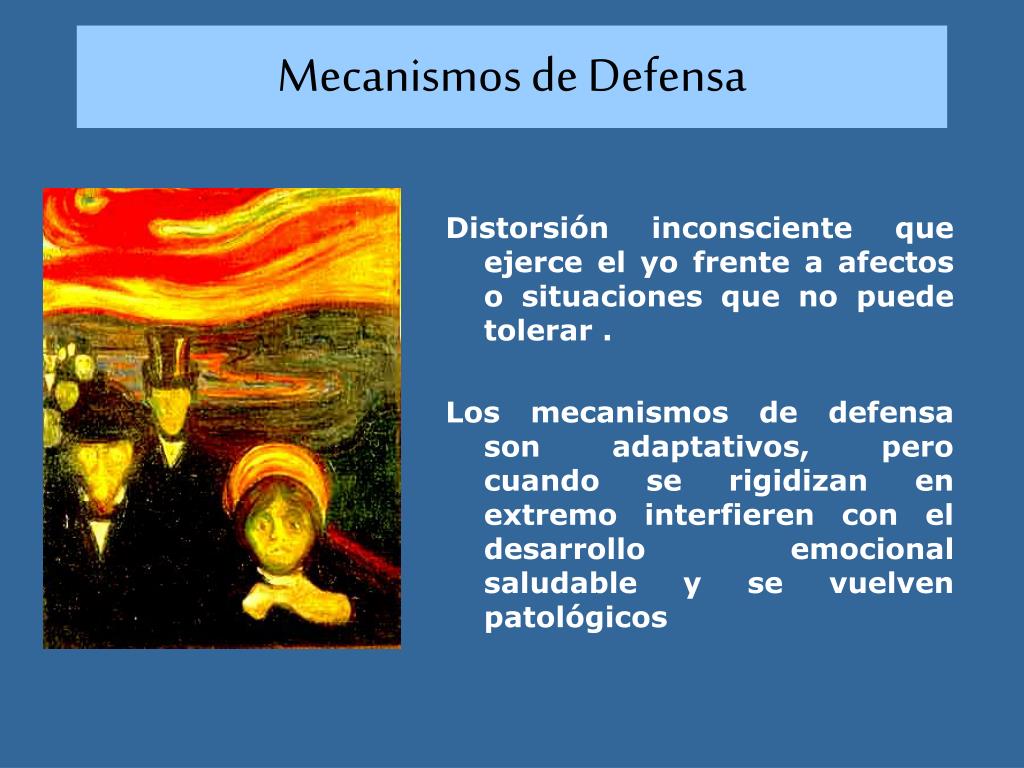 Mecanismos de Defensa

Distorsión inconsciente que ejerce el yo frente a afectos o situaciones que no puede tolerar .

Los mecanismos de defensa son adaptativos, pero cuando se rigidizan en extremo interfieren con el desarrollo emocional saludable y se vuelven patológicos